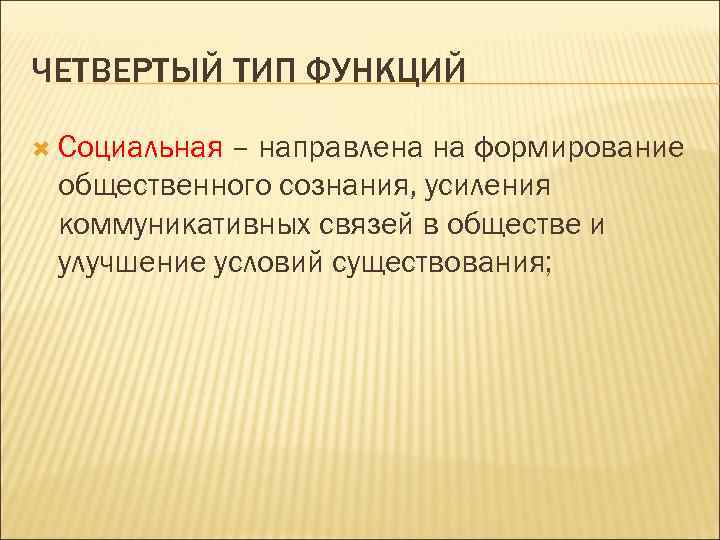 ЧЕТВЕРТЫЙ ТИП ФУНКЦИЙ

Социальная – направлена на формирование общественного сознания, усиления коммуникативных связей в обществе и улучшение условий существования;